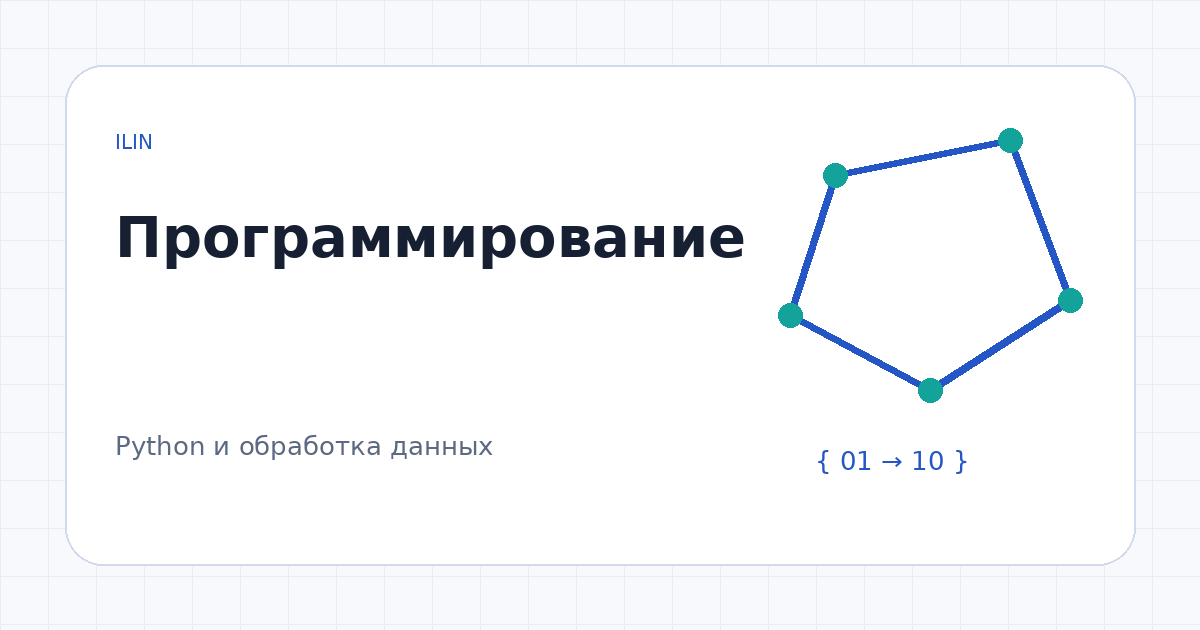 ILIN

Программирование

Python и обработка данных

{ 01 → 10 }